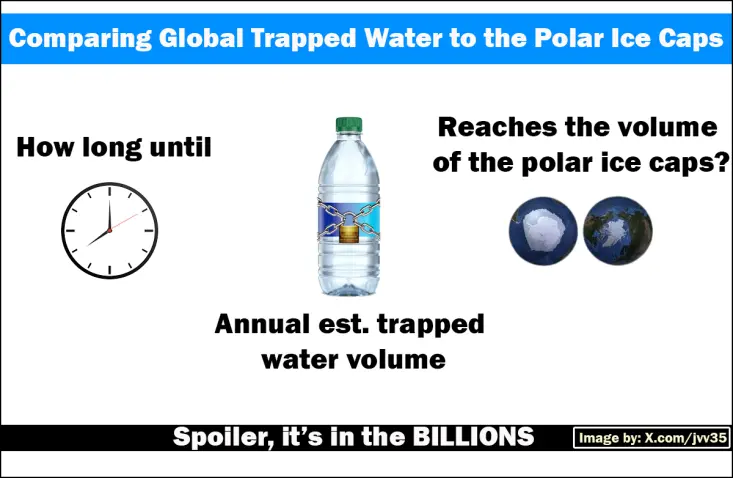 Comparing Global Trapped Water to the Polar Ice Caps

How long until

Annual est. trapped water volume

Reaches the volume of the polar ice caps?

Spoiler, it's in the BILLIONS

Image by: X.com/jvv35